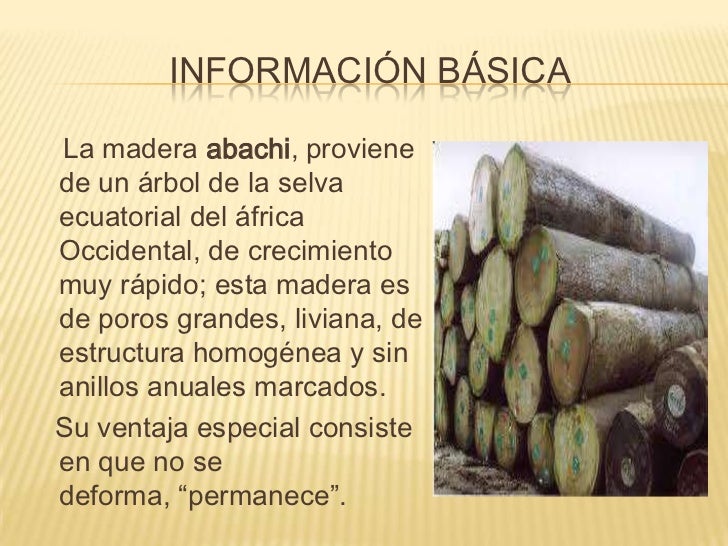 INFORMACIÓN BÁSICA

La madera abachi, proviene de un árbol de la selva ecuatorial del áfrica Occidental, de crecimiento muy rápido; esta madera es de poros grandes, liviana, de estructura homogénea y sin anillos anuales marcados.

Su ventaja especial consiste en que no se deforma, “permanece”.